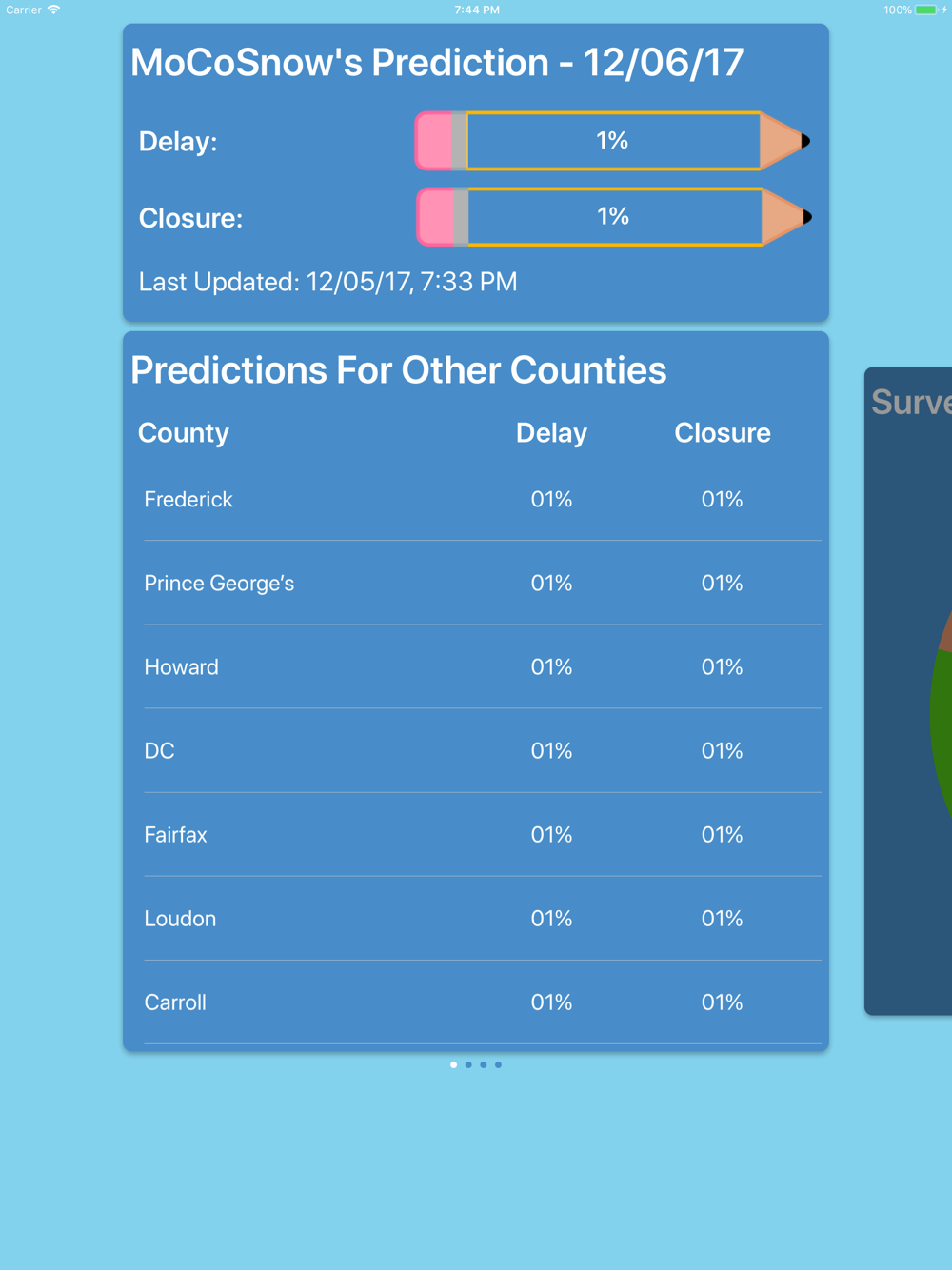 Carrier 7:44 PM 100%

MoCoSnow's Prediction - 12/06/17

Delay: 1%

Closure: 1%

Last Updated: 12/05/17, 7:33 PM

Predictions For Other Counties

| County | Delay | Closure |
|---|---|---|
| Frederick | 01% | 01% |
| Prince George's | 01% | 01% |
| Howard | 01% | 01% |
| DC | 01% | 01% |
| Fairfax | 01% | 01% |
| Loudon | 01% | 01% |
| Carroll | 01% | 01% |

Surve